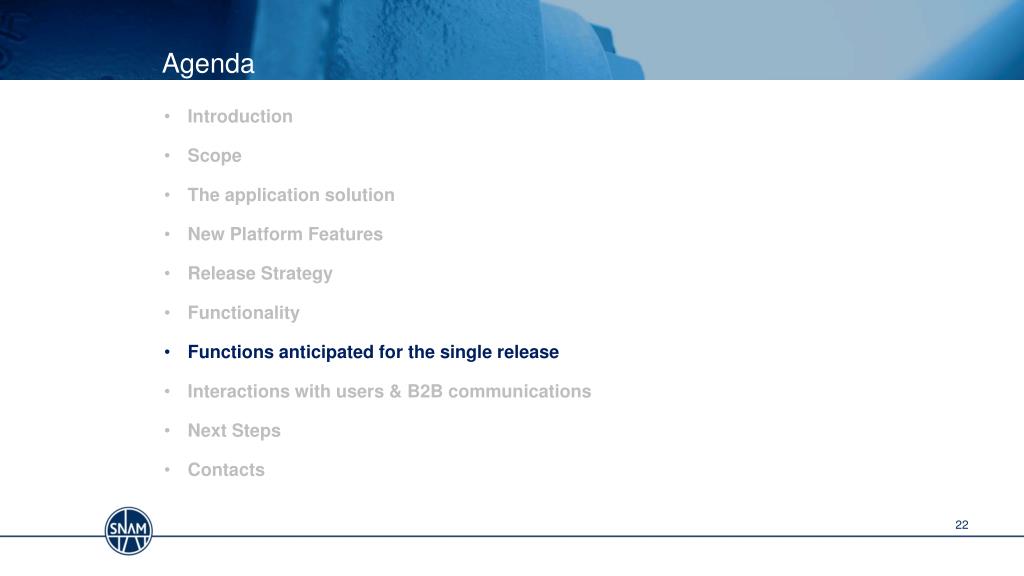 Agenda

• Introduction
• Scope
• The application solution
• New Platform Features
• Release Strategy
• Functionality
• Functions anticipated for the single release
• Interactions with users & B2B communications
• Next Steps
• Contacts

SNAM

22